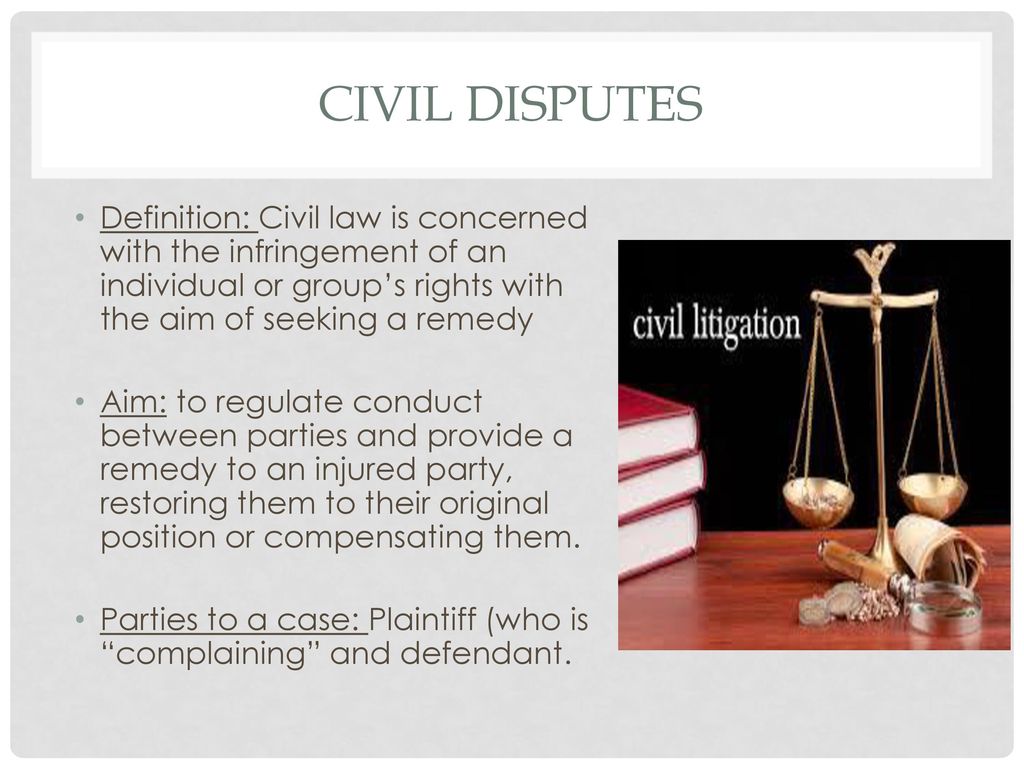 CIVIL DISPUTES

• Definition: Civil law is concerned with the infringement of an individual or group’s rights with the aim of seeking a remedy

• Aim: to regulate conduct between parties and provide a remedy to an injured party, restoring them to their original position or compensating them.

• Parties to a case: Plaintiff (who is “complaining” and defendant.

civil litigation